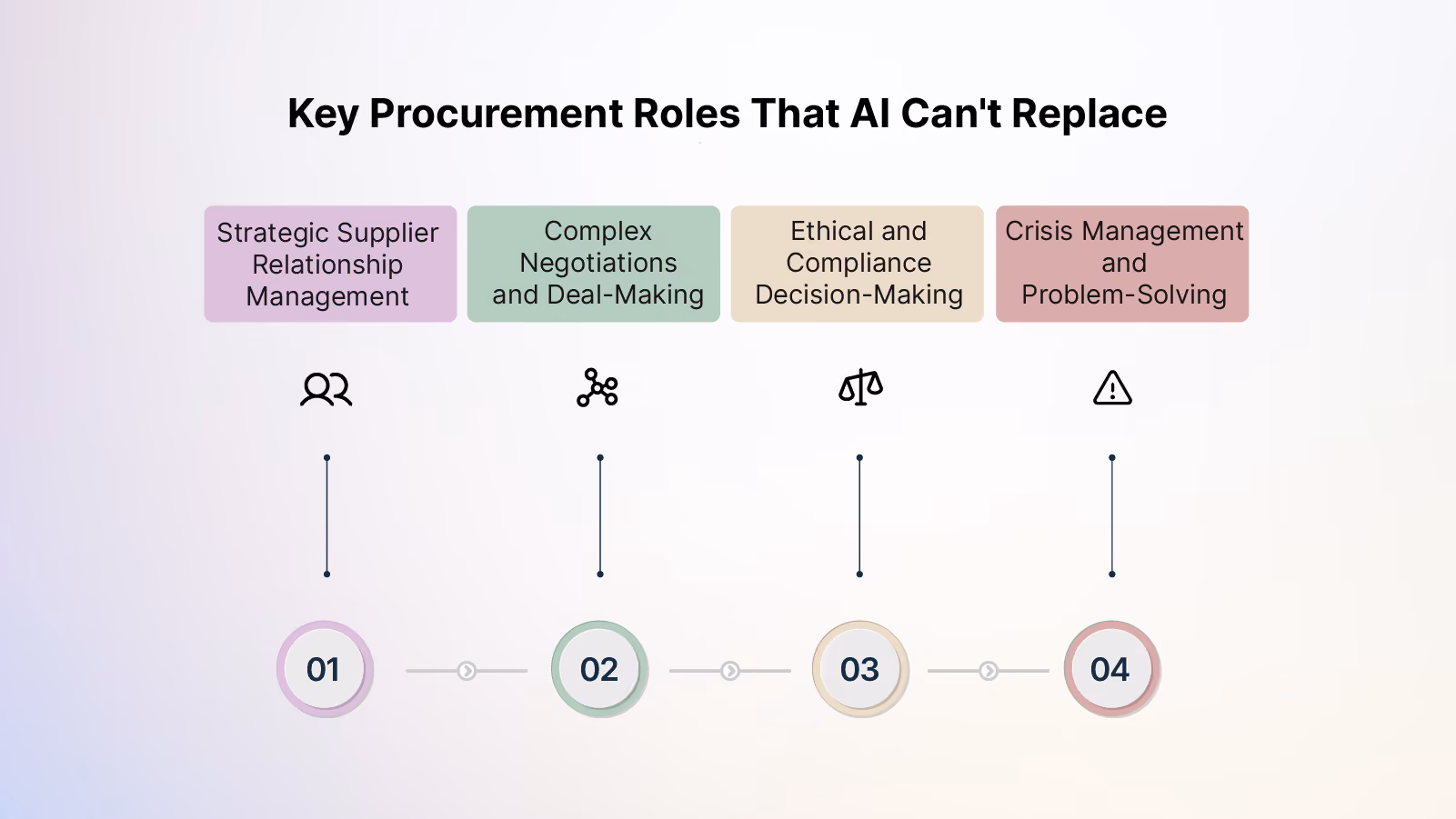 Key Procurement Roles That AI Can't Replace

Strategic Supplier Relationship Management

Complex Negotiations and Deal-Making

Ethical and Compliance Decision-Making

Crisis Management and Problem-Solving

01

02

03

04